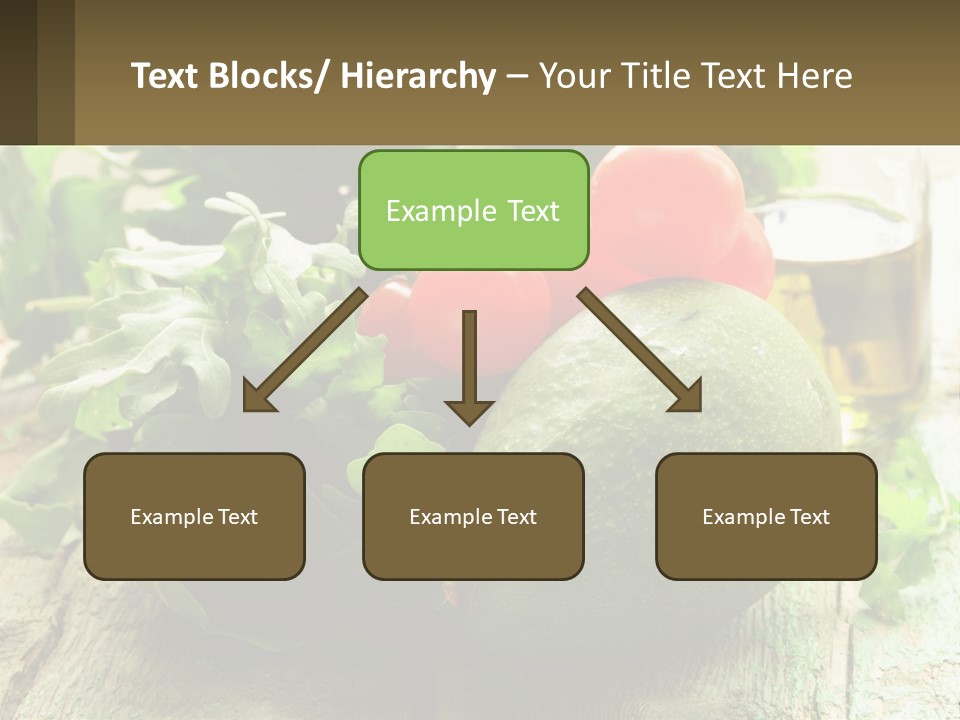 Text Blocks/ Hierarchy – Your Title Text Here

Example Text

Example Text

Example Text

Example Text